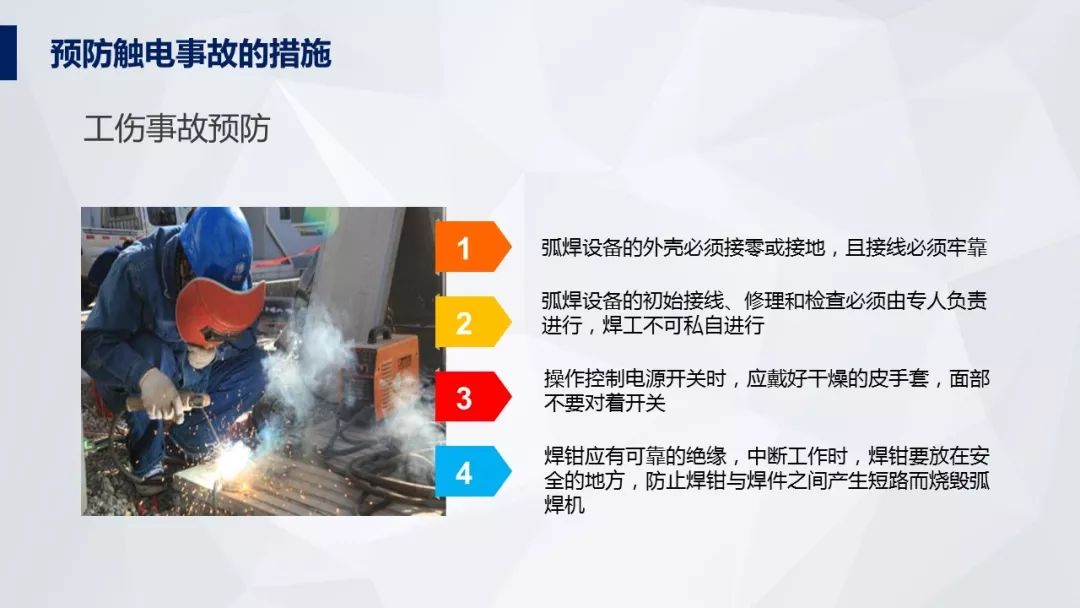 预防触电事故的措施

工伤事故预防

1
弧焊设备的外壳必须接零或接地，且接线必须牢靠

2
弧焊设备的初始接线、修理和检查必须由专人负责进行，焊工不可私自进行

3
操作控制电源开关时，应戴好干燥的皮手套，面部不要对着开关

4
焊钳应有可靠的绝缘，中断工作时，焊钳要放在安全的地方，防止焊钳与焊件之间产生短路而烧毁弧焊机